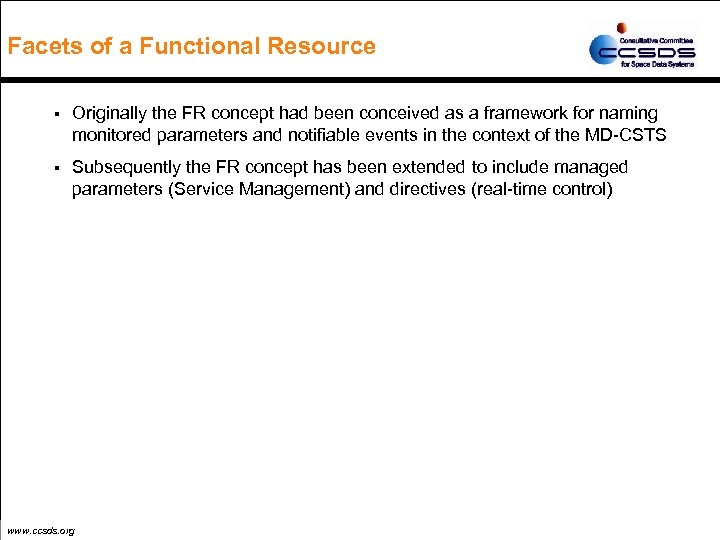 Facets of a Functional Resource

Consultative Committee
CCSDS
for Space Data Systems

▪ Originally the FR concept had been conceived as a framework for naming monitored parameters and notifiable events in the context of the MD-CSTS

▪ Subsequently the FR concept has been extended to include managed parameters (Service Management) and directives (real-time control)

www.ccsds.org